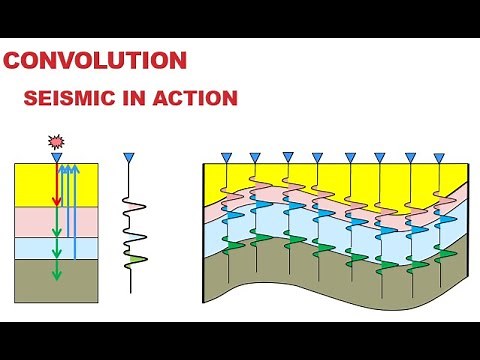 CONVOLUTION

SEISMIC IN ACTION